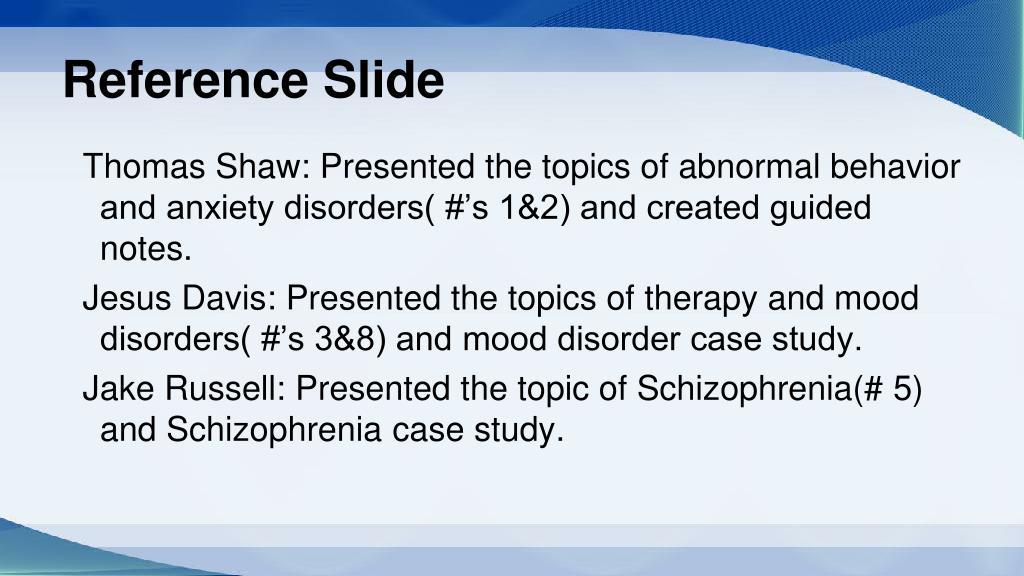 Reference Slide

Thomas Shaw: Presented the topics of abnormal behavior and anxiety disorders( #’s 1&2) and created guided notes.

Jesus Davis: Presented the topics of therapy and mood disorders( #’s 3&8) and mood disorder case study.

Jake Russell: Presented the topic of Schizophrenia(# 5) and Schizophrenia case study.